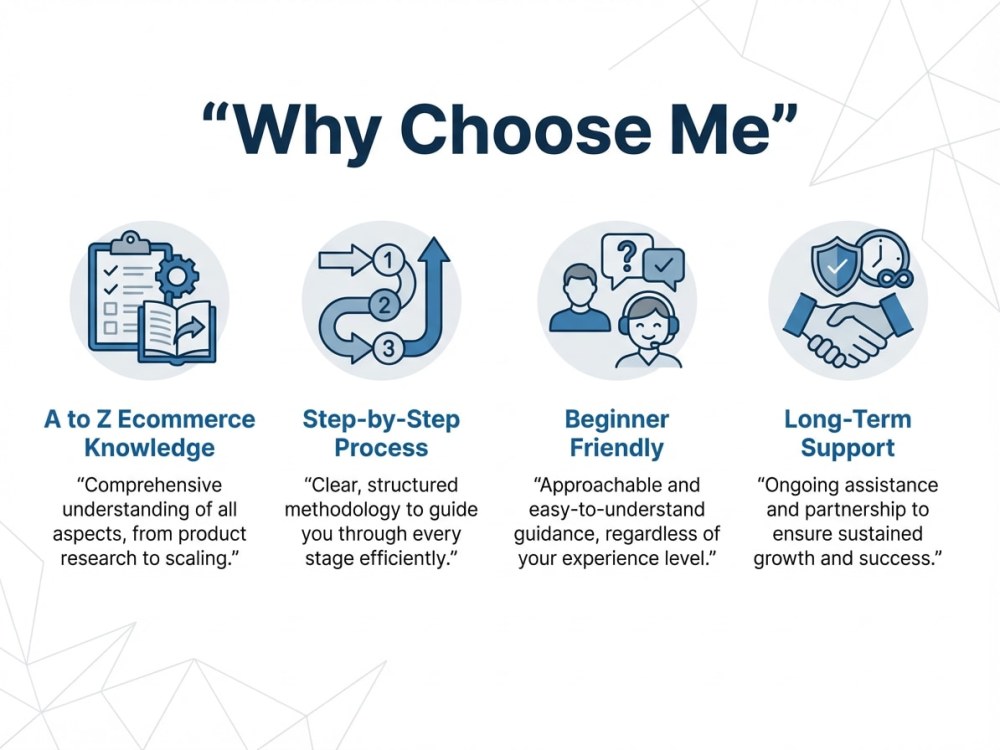 "Why Choose Me"

1

2

3

?

A to Z Ecommerce Knowledge

"Comprehensive understanding of all aspects, from product research to scaling."

Step-by-Step Process

"Clear, structured methodology to guide you through every stage efficiently."

Beginner Friendly

"Approachable and easy-to-understand guidance, regardless of your experience level."

Long-Term Support

"Ongoing assistance and partnership to ensure sustained growth and success."